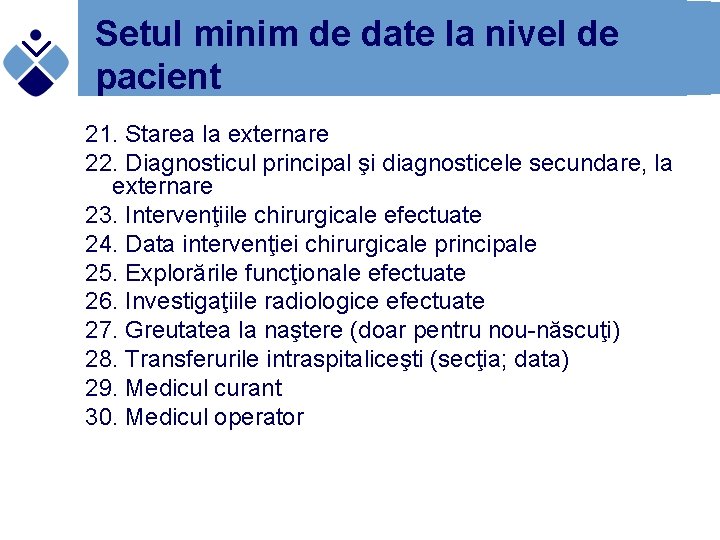 Setul minim de date la nivel de pacient

21. Starea la externare
22. Diagnosticul principal şi diagnosticele secundare, la externare
23. Intervenţiile chirurgicale efectuate
24. Data intervenţiei chirurgicale principale
25. Explorările funcţionale efectuate
26. Investigaţiile radiologice efectuate
27. Greutatea la naştere (doar pentru nou-născuţi)
28. Transferurile intraspitaliceşti (secţia; data)
29. Medicul curant
30. Medicul operator